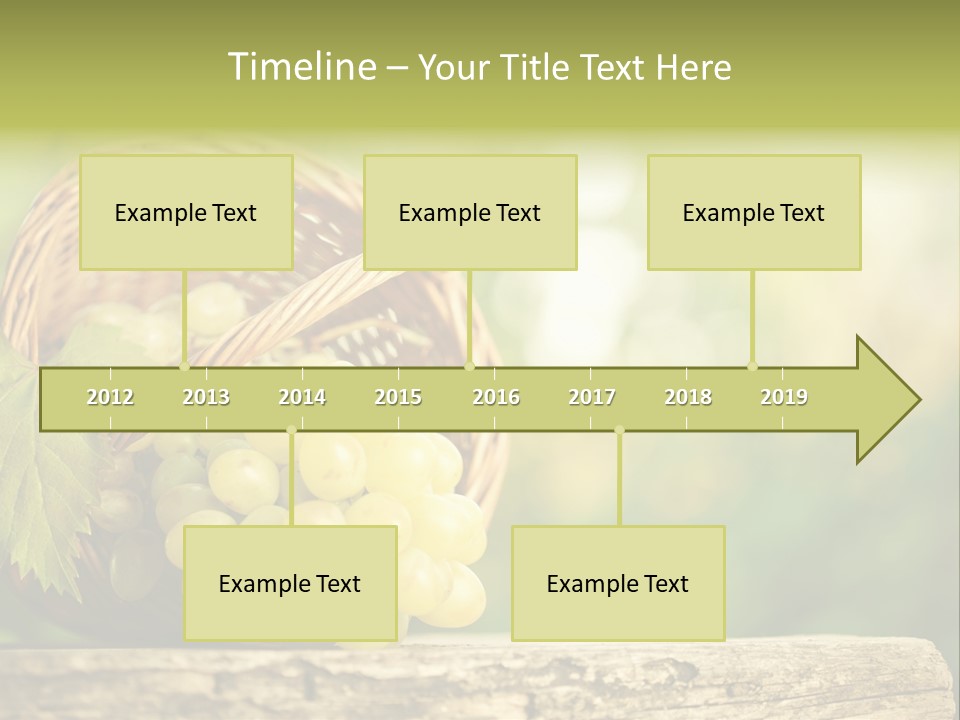 Timeline – Your Title Text Here

Example Text

Example Text

Example Text

2012 2013 2014 2015 2016 2017 2018 2019

Example Text

Example Text